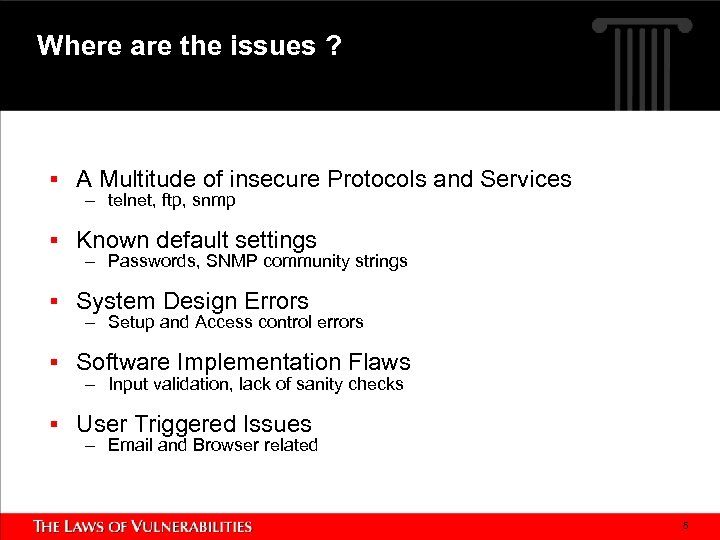 Where are the issues ?

▪ A Multitude of insecure Protocols and Services
– telnet, ftp, snmp

▪ Known default settings
– Passwords, SNMP community strings

▪ System Design Errors
– Setup and Access control errors

▪ Software Implementation Flaws
– Input validation, lack of sanity checks

▪ User Triggered Issues
– Email and Browser related

THE LAWS OF VULNERABILITIES

5